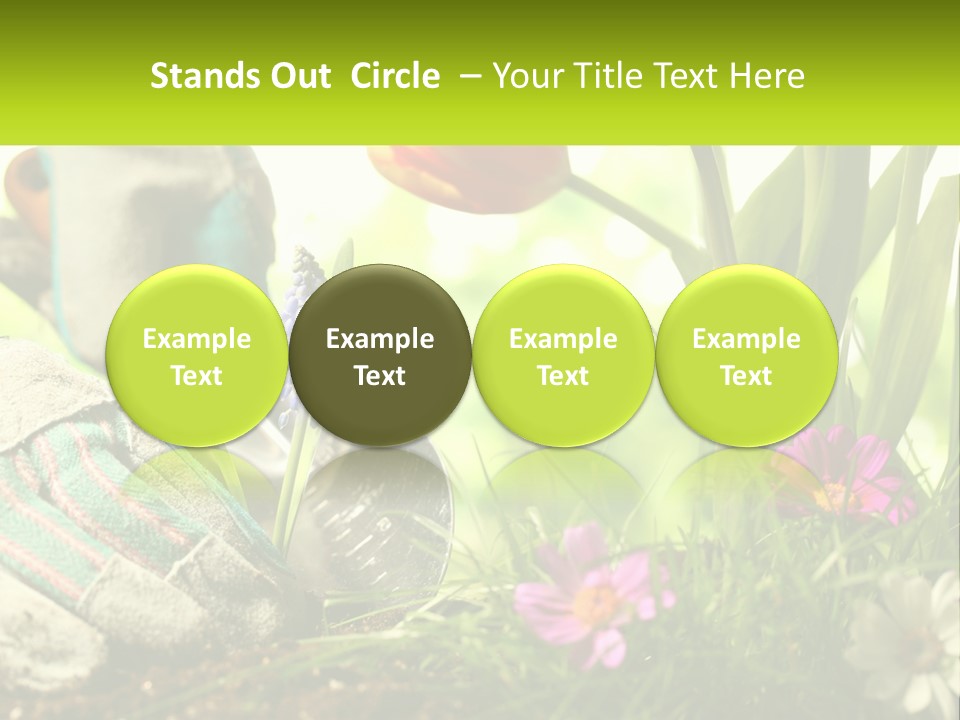 Stands Out Circle – Your Title Text Here

Example Text

Example Text

Example Text

Example Text